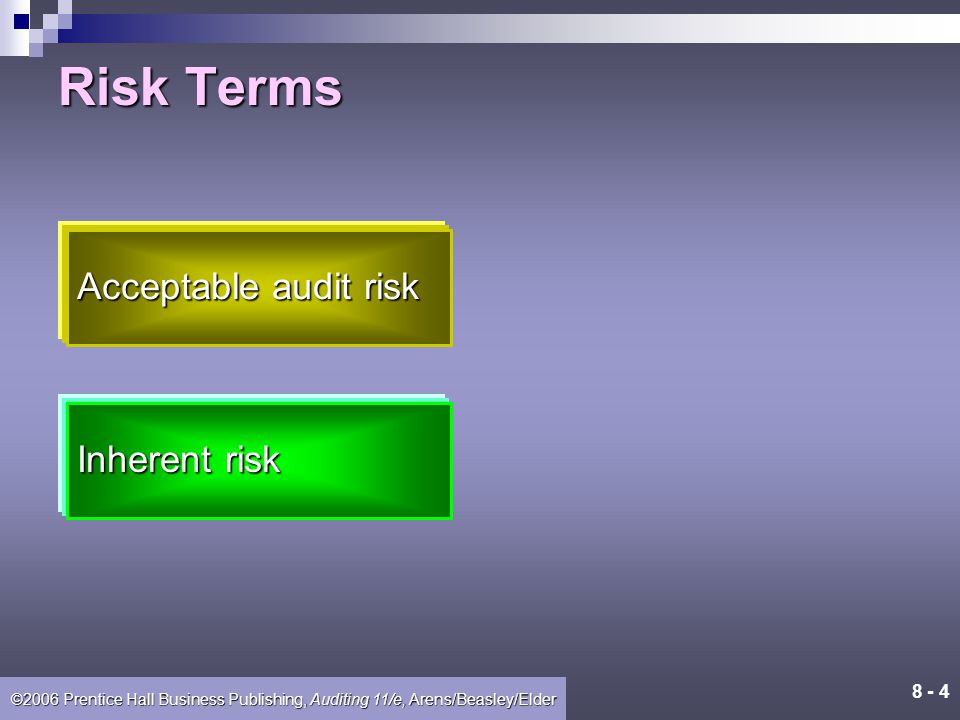 Risk Terms

Acceptable audit risk

Inherent risk

©2006 Prentice Hall Business Publishing, Auditing 11/e, Arens/Beasley/Elder

8 - 4